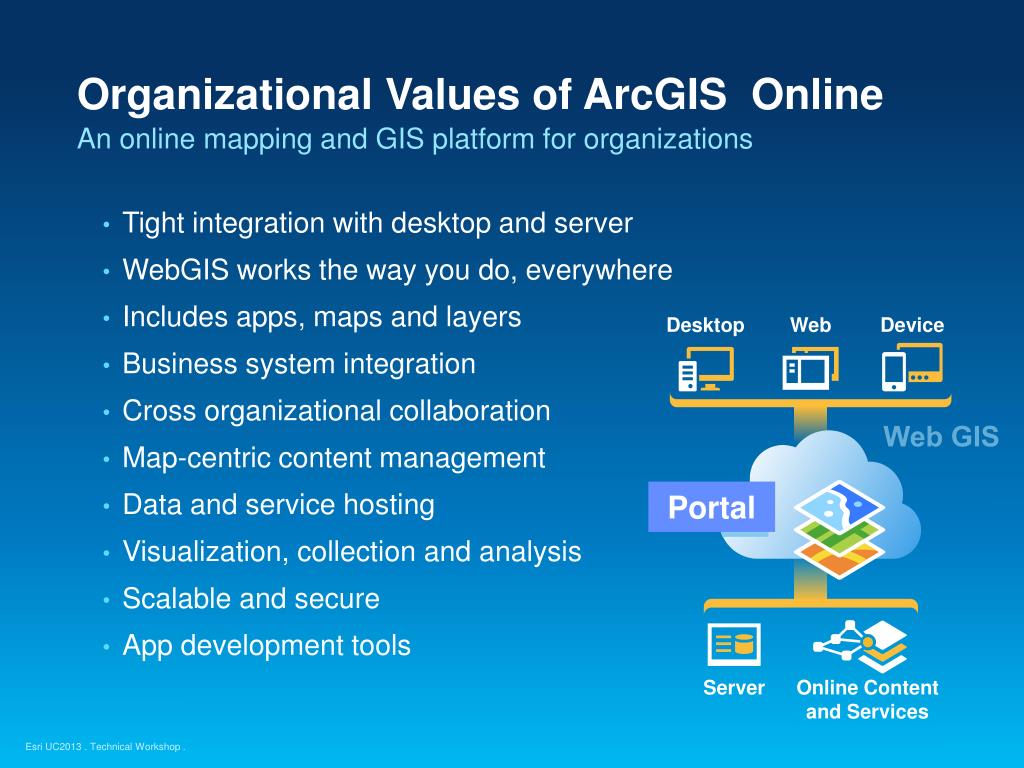 Organizational Values of ArcGIS  Online
An online mapping and GIS platform for organizations

• Tight integration with desktop and server
• WebGIS works the way you do, everywhere
• Includes apps, maps and layers
• Business system integration
• Cross organizational collaboration
• Map-centric content management
• Data and service hosting
• Visualization, collection and analysis
• Scalable and secure
• App development tools

Desktop
Web
Device
Web GIS
Portal
Server
Online Content and Services

Esri UC2013 . Technical Workshop .